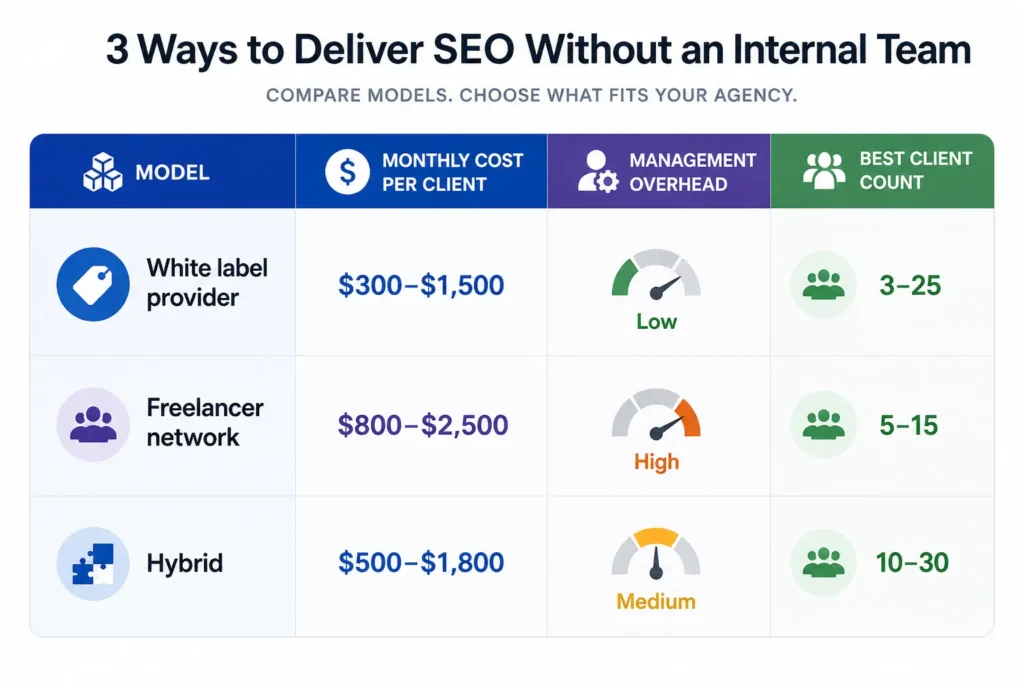 3 Ways to Deliver SEO Without an Internal Team

COMPARE MODELS. CHOOSE WHAT FITS YOUR AGENCY.

| MODEL | MONTHLY COST PER CLIENT | MANAGEMENT OVERHEAD | BEST CLIENT COUNT |
|---|---|---|---|
| White label provider | \$300–\$1,500 | Low | 3–25 |
| Freelancer network | \$800–\$2,500 | High | 5–15 |
| Hybrid | \$500–\$1,800 | Medium | 10–30 |